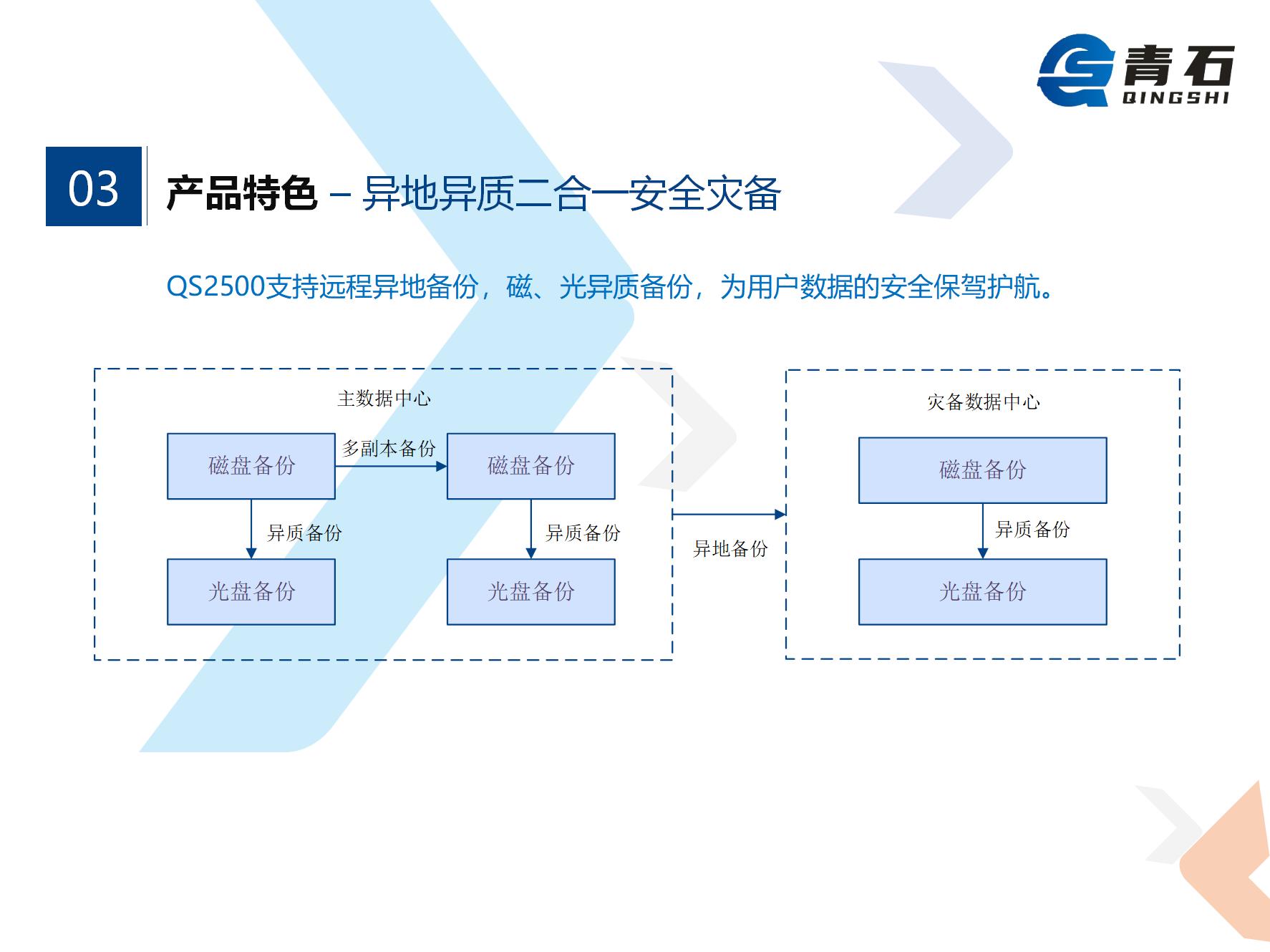 青石
QINGSHI

03

产品特色 – 异地异质二合一安全灾备

QS2500支持远程异地备份，磁、光异质备份，为用户数据的安全保驾护航。

主数据中心

磁盘备份

多副本备份

磁盘备份

异质备份

异质备份

光盘备份

光盘备份

异地备份

灾备数据中心

磁盘备份

异质备份

光盘备份